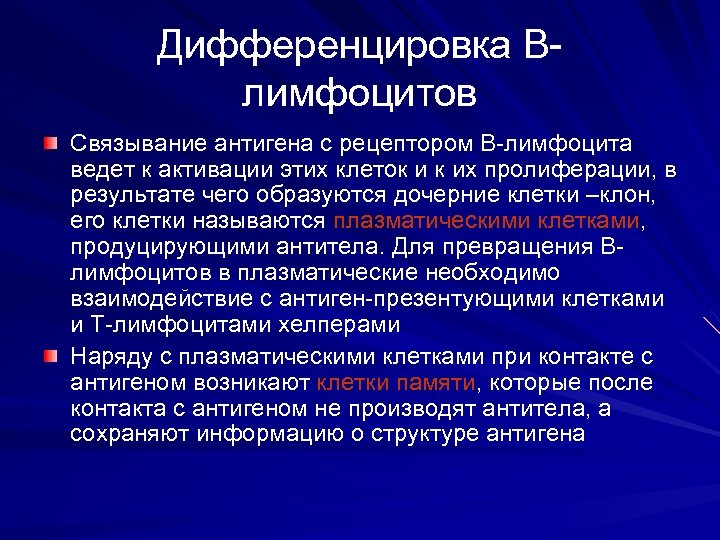 Дифференцировка В-лимфоцитов

Связывание антигена с рецептором В-лимфоцита ведет к активации этих клеток и к их пролиферации, в результате чего образуются дочерние клетки –клон, его клетки называются плазматическими клетками, продуцирующими антитела. Для превращения В-лимфоцитов в плазматические необходимо взаимодействие с антиген-презентующими клетками и Т-лимфоцитами хелперами

Наряду с плазматическими клетками при контакте с антигеном возникают клетки памяти, которые после контакта с антигеном не производят антитела, а сохраняют информацию о структуре антигена